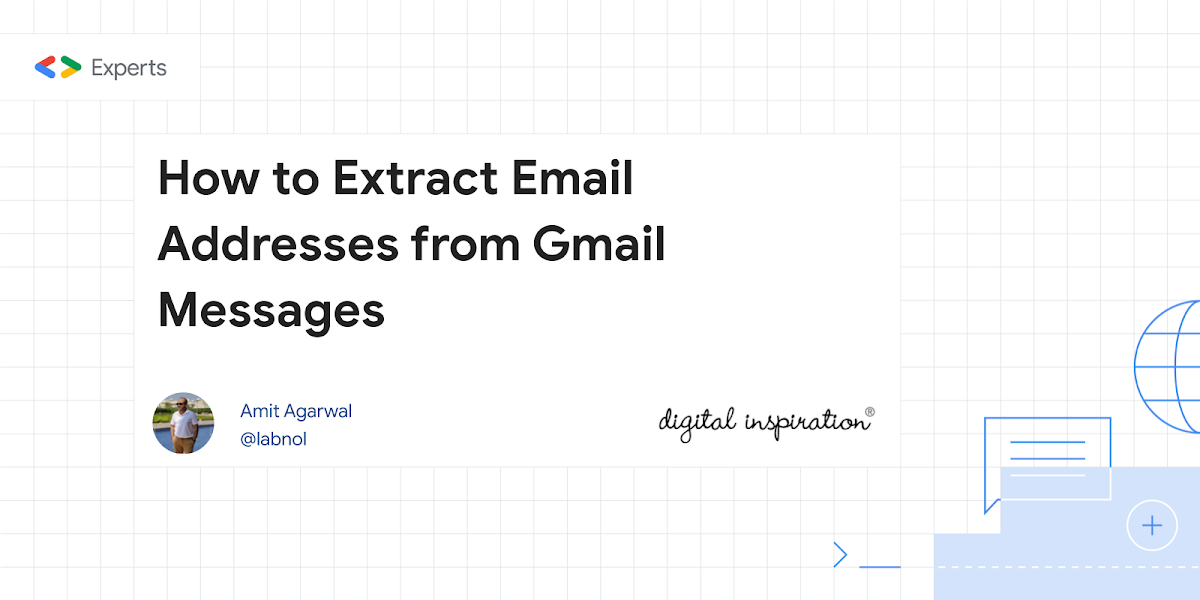 Experts

How to Extract Email Addresses from Gmail Messages

Amit Agarwal
@labnol

digital inspiration®